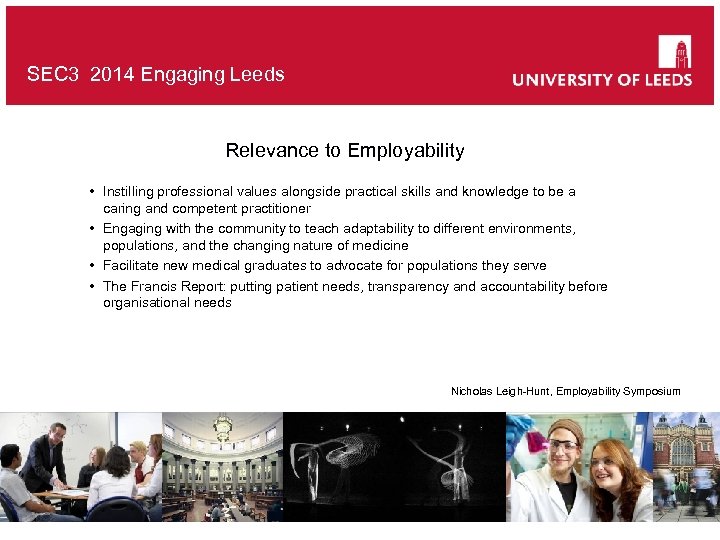 SEC3 2014 Engaging Leeds

UNIVERSITY OF LEEDS

Relevance to Employability

• Instilling professional values alongside practical skills and knowledge to be a caring and competent practitioner
• Engaging with the community to teach adaptability to different environments, populations, and the changing nature of medicine
• Facilitate new medical graduates to advocate for populations they serve
• The Francis Report: putting patient needs, transparency and accountability before organisational needs

Nicholas Leigh-Hunt, Employability Symposium